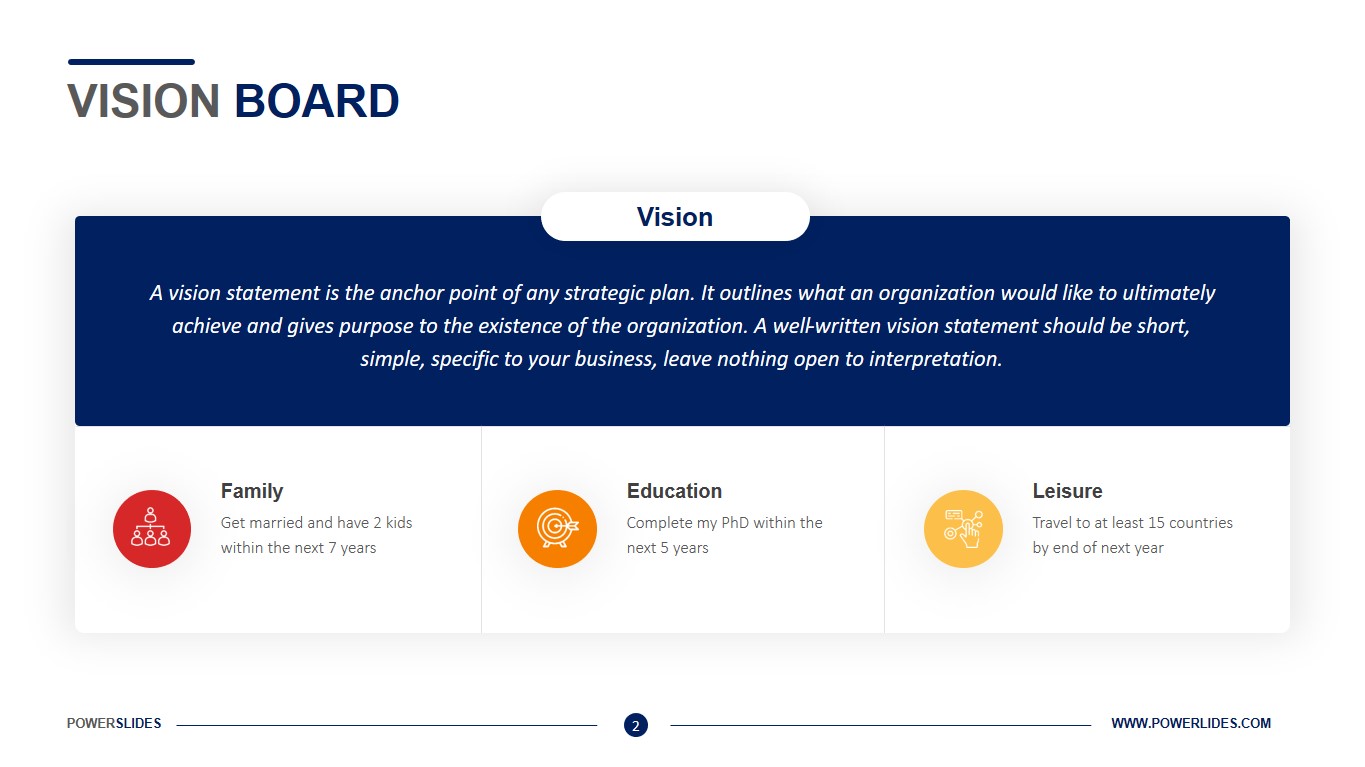 VISION BOARD

Vision

A vision statement is the anchor point of any strategic plan. It outlines what an organization would like to ultimately achieve and gives purpose to the existence of the organization. A well-written vision statement should be short, simple, specific to your business, leave nothing open to interpretation.

Family
Get married and have 2 kids within the next 7 years

Education
Complete my PhD within the next 5 years

Leisure
Travel to at least 15 countries by end of next year

POWERSLIDES
2
WWW.POWERLIDES.COM